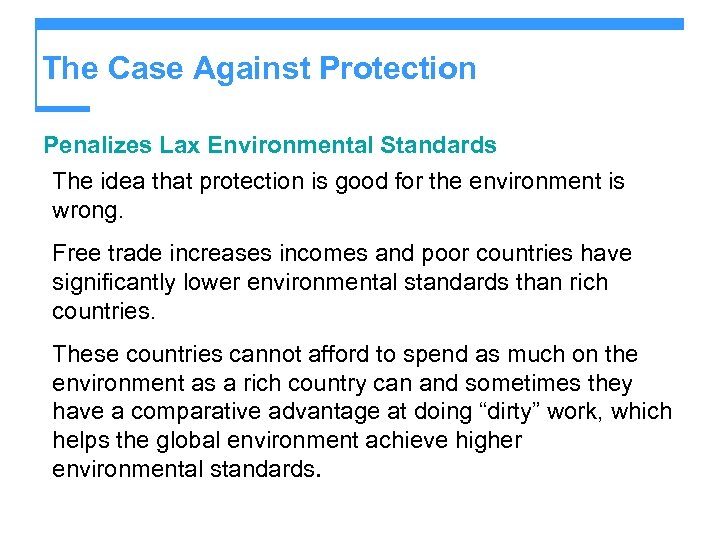 The Case Against Protection

Penalizes Lax Environmental Standards

The idea that protection is good for the environment is wrong.

Free trade increases incomes and poor countries have significantly lower environmental standards than rich countries.

These countries cannot afford to spend as much on the environment as a rich country can and sometimes they have a comparative advantage at doing “dirty” work, which helps the global environment achieve higher environmental standards.